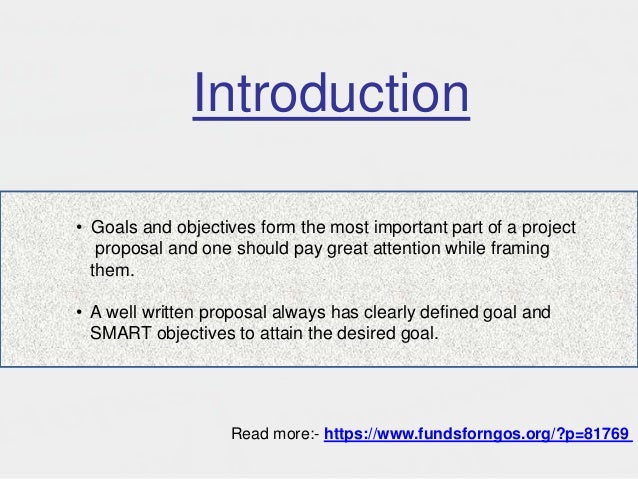 Introduction

• Goals and objectives form the most important part of a project proposal and one should pay great attention while framing them.

• A well written proposal always has clearly defined goal and SMART objectives to attain the desired goal.

Read more:- https://www.fundsforngos.org/?p=81769